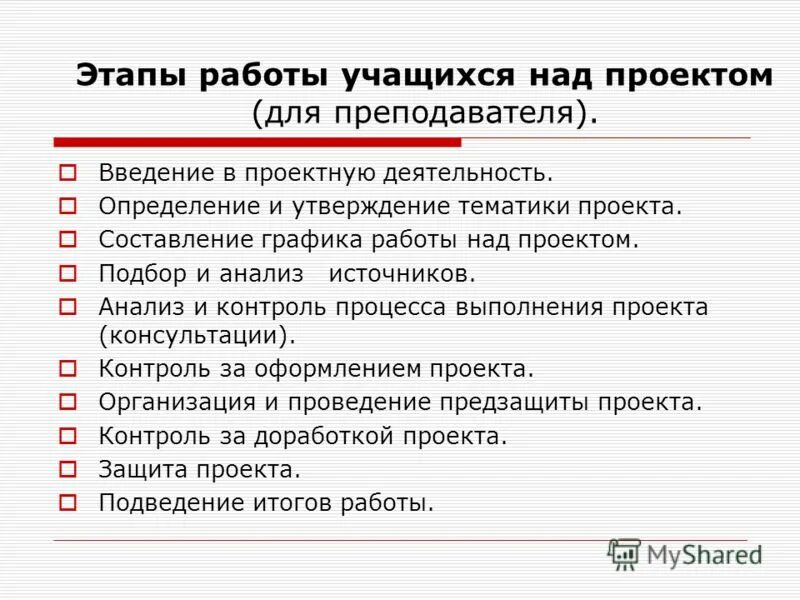 Этапы работы учащихся над проектом (для преподавателя).

Введение в проектную деятельность.
Определение и утверждение тематики проекта.
Составление графика работы над проектом.
Подбор и анализ источников.
Анализ и контроль процесса выполнения проекта (консультации).
Контроль за оформлением проекта.
Организация и проведение предзащиты проекта.
Контроль за доработкой проекта.
Защита проекта.
Подведение итогов работы.

MyShared